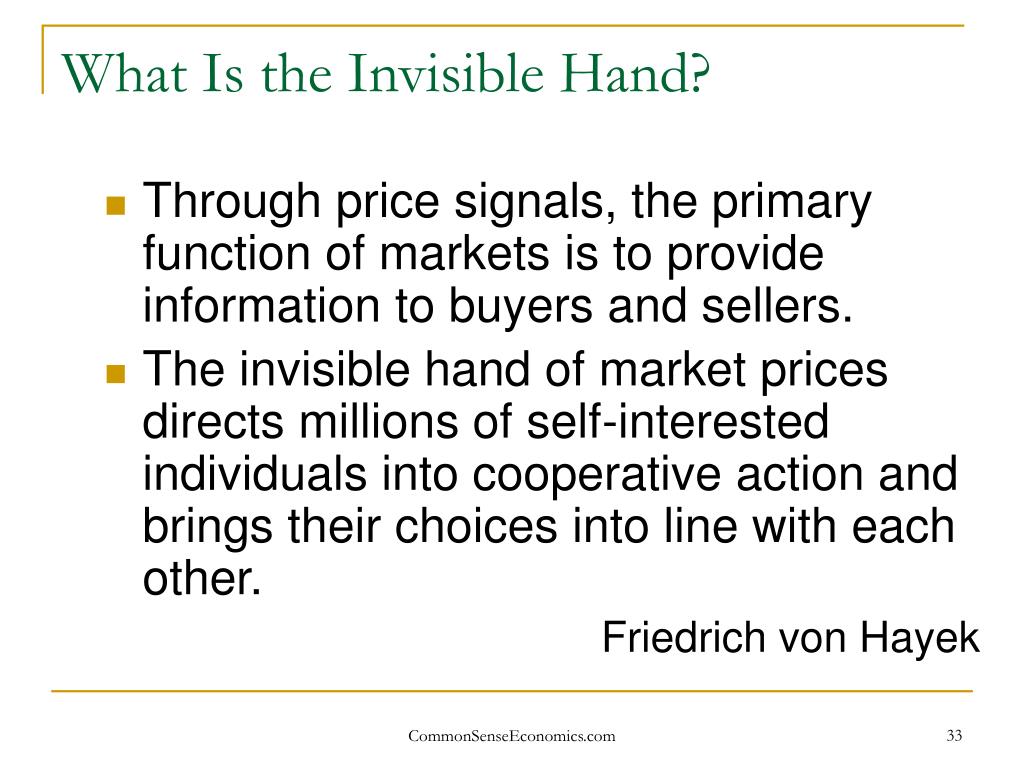 What Is the Invisible Hand?

Through price signals, the primary function of markets is to provide information to buyers and sellers.

The invisible hand of market prices directs millions of self-interested individuals into cooperative action and brings their choices into line with each other.

Friedrich von Hayek

CommonSenseEconomics.com

33